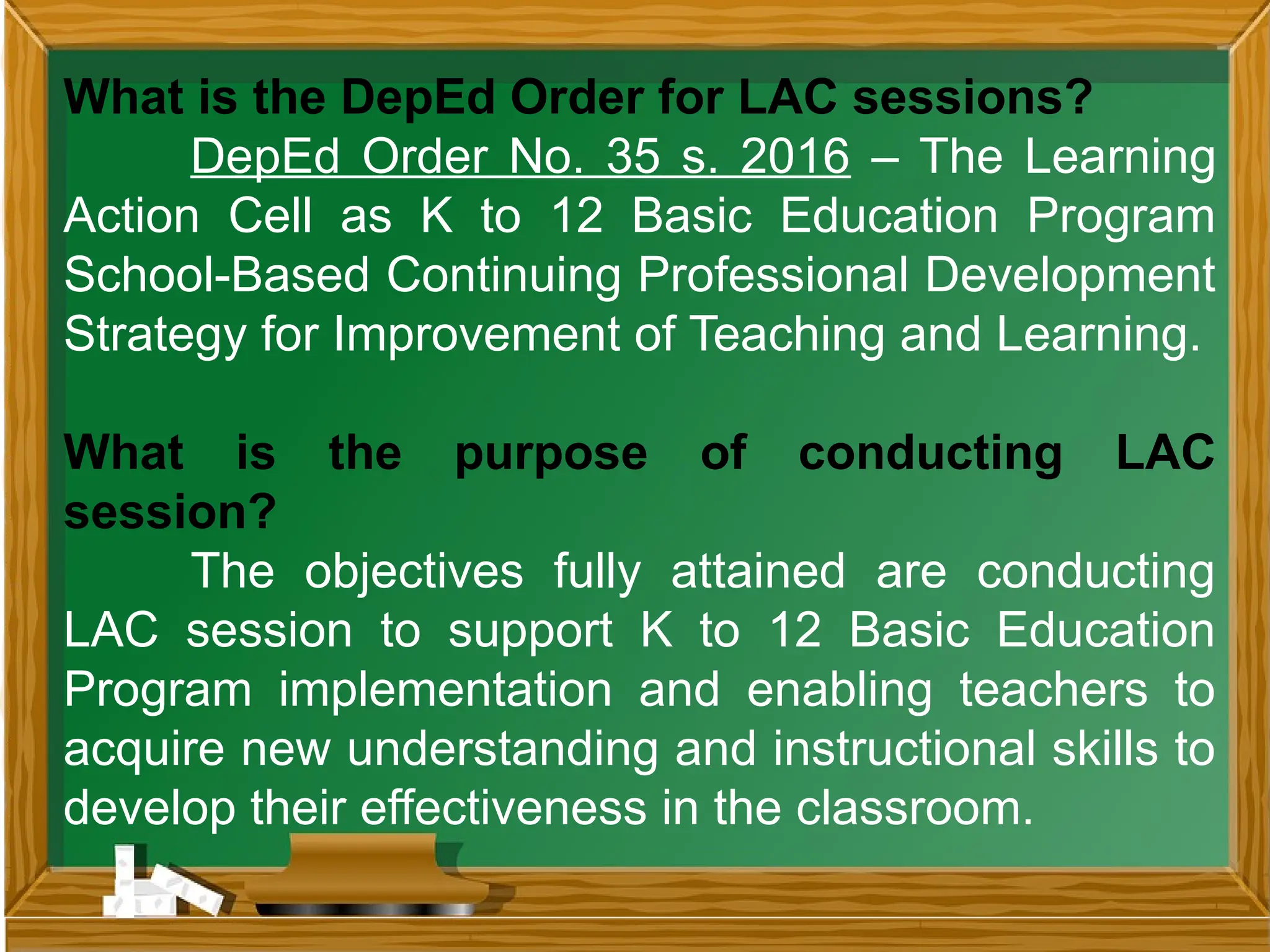 What is the DepEd Order for LAC sessions?

DepEd Order No. 35 s. 2016 – The Learning Action Cell as K to 12 Basic Education Program School-Based Continuing Professional Development Strategy for Improvement of Teaching and Learning.

What is the purpose of conducting LAC session?

The objectives fully attained are conducting LAC session to support K to 12 Basic Education Program implementation and enabling teachers to acquire new understanding and instructional skills to develop their effectiveness in the classroom.